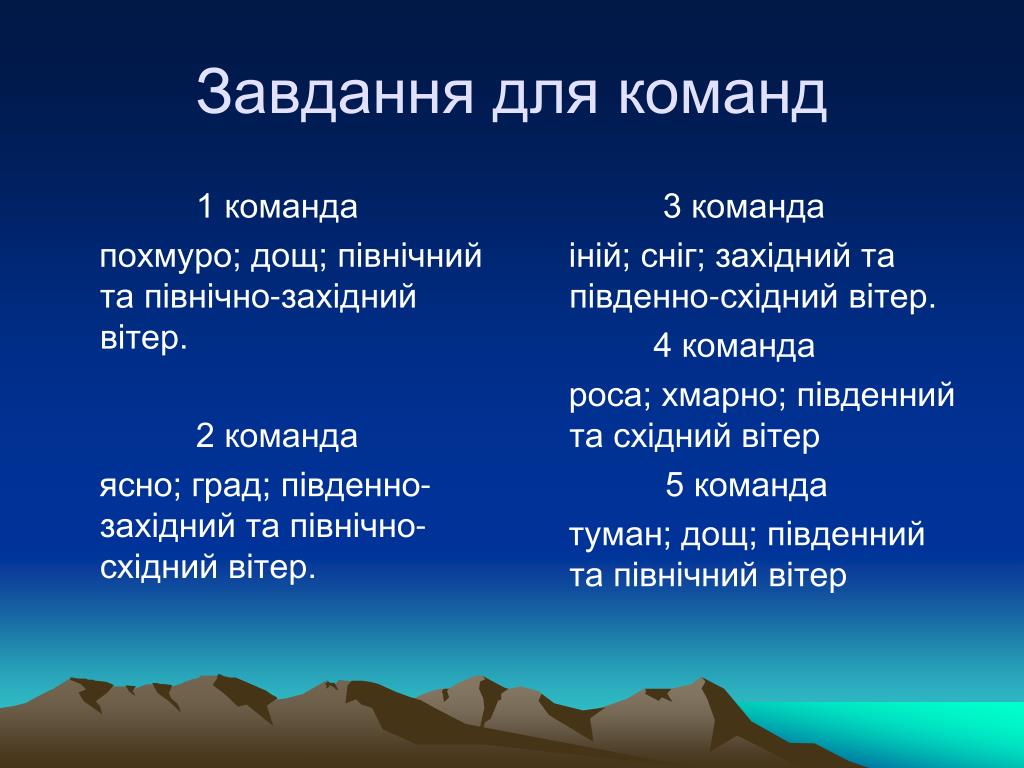 Завдання для команд

1 команда

похмуро; дощ; північний та північно-західний вітер.

2 команда

ясно; град; південно-західний та північно-східний вітер.

3 команда

іній; сніг; західний та південно-східний вітер.

4 команда

роса; хмарно; південний та східний вітер

5 команда

туман; дощ; південний та північний вітер